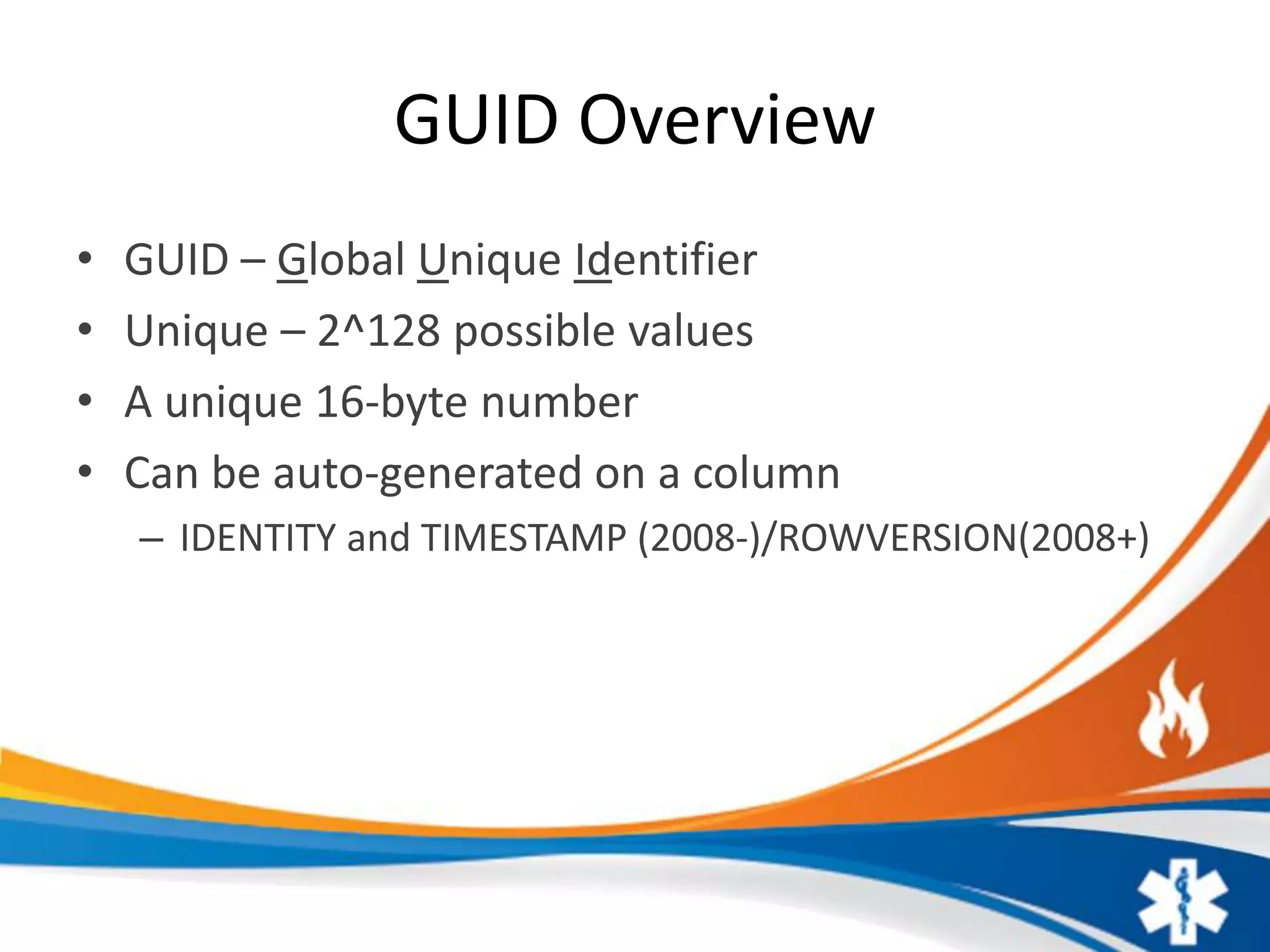 GUID Overview

• GUID – Global Unique Identifier
• Unique – 2^128 possible values
• A unique 16-byte number
• Can be auto-generated on a column
– IDENTITY and TIMESTAMP (2008-)/ROWVERSION(2008+)